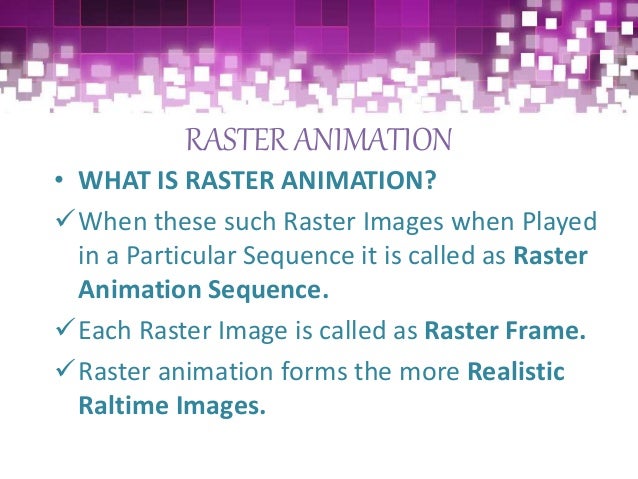 RASTER ANIMATION

• WHAT IS RASTER ANIMATION?

✓ When these such Raster Images when Played in a Particular Sequence it is called as Raster Animation Sequence.

✓ Each Raster Image is called as Raster Frame.

✓ Raster animation forms the more Realistic Raltime Images.